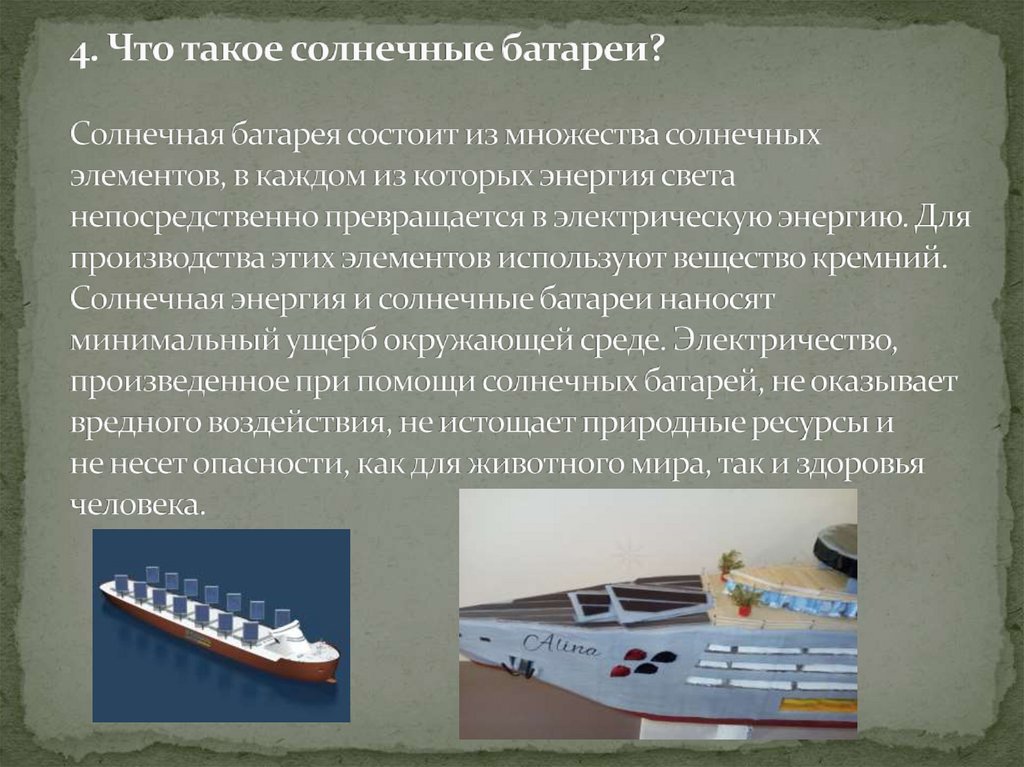 4. Что такое солнечные батареи?

Солнечная батарея состоит из множества солнечных элементов, в каждом из которых энергия света непосредственно превращается в электрическую энергию. Для производства этих элементов используют вещество кремний. Солнечная энергия и солнечные батареи наносят минимальный ущерб окружающей среде. Электричество, произведенное при помощи солнечных батарей, не оказывает вредного воздействия, не истощает природные ресурсы и не несет опасности, как для животного мира, так и здоровья человека.

Alina